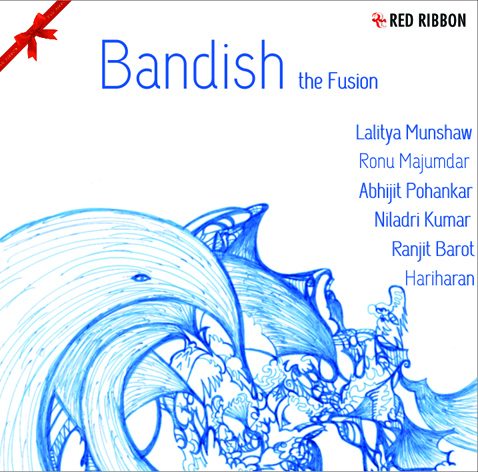 RED RIBBON

Bandish the Fusion

Lalitya Munshaw
Ronu Majumdar
Abhijit Pohankar
Niladri Kumar
Ranjit Barot
Hariharan